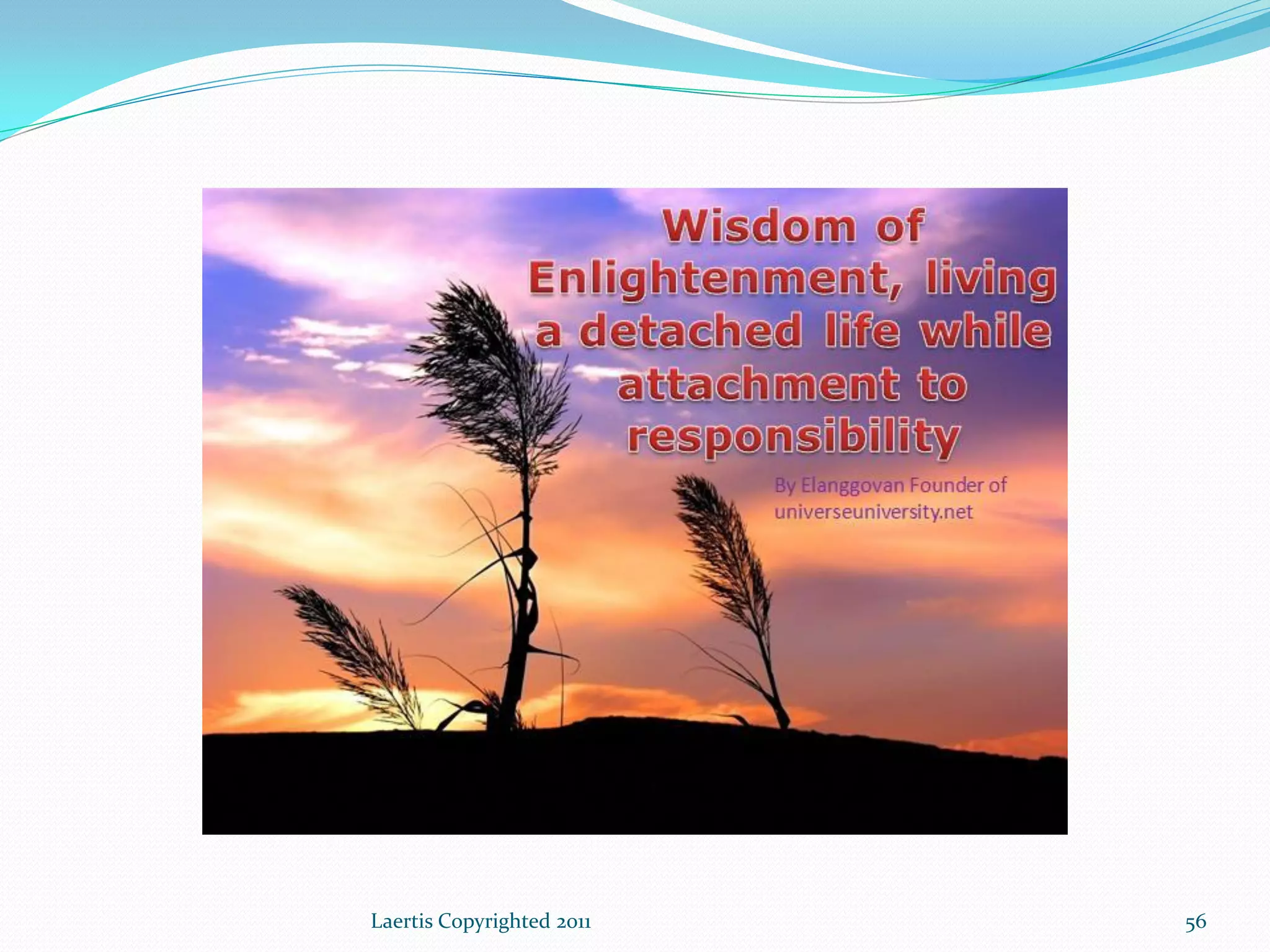 Wisdom of Enlightenment, living a detached life while attachment to responsibility

By Elanggovan Founder of universeuniversity.net

Laertis Copyrighted 2011

56